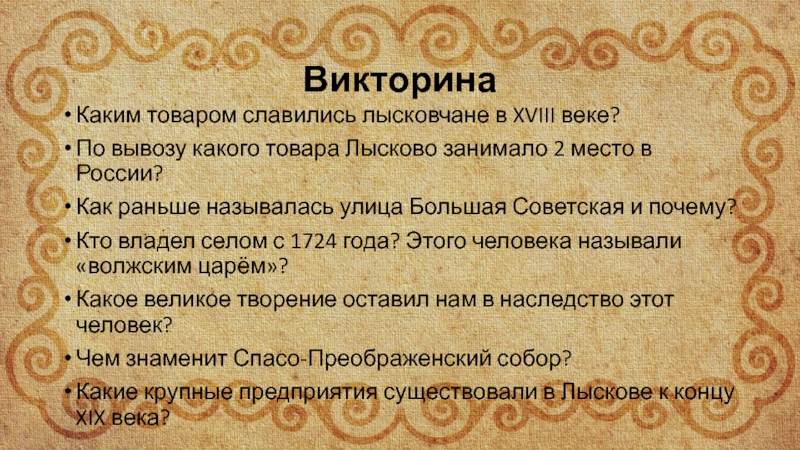 Викторина

• Каким товаром славились лысковчане в XVIII веке?
• По вывозу какого товара Лысково занимало 2 место в России?
• Как раньше называлась улица Большая Советская и почему?
• Кто владел селом с 1724 года? Этого человека называли «волжским царём»?
• Какое великое творение оставил нам в наследство этот человек?
• Чем знаменит Спасо-Преображенский собор?
• Какие крупные предприятия существовали в Лыскове к концу XIX века?